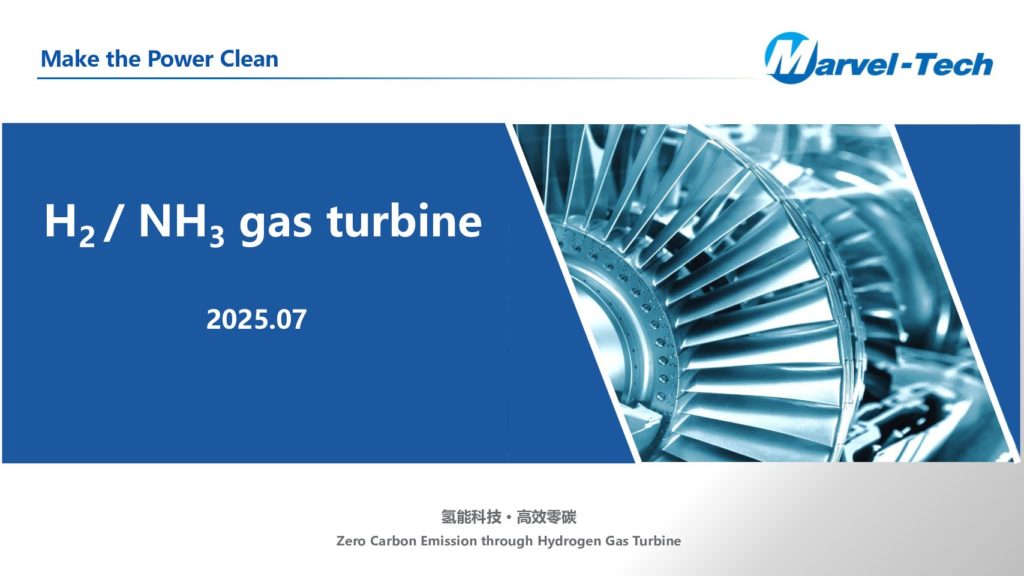 Make the Power Clean

Marvel-Tech

$H_2$ / $NH_3$ gas turbine

2025.07

氢能科技 · 高效零碳

Zero Carbon Emission through Hydrogen Gas Turbine